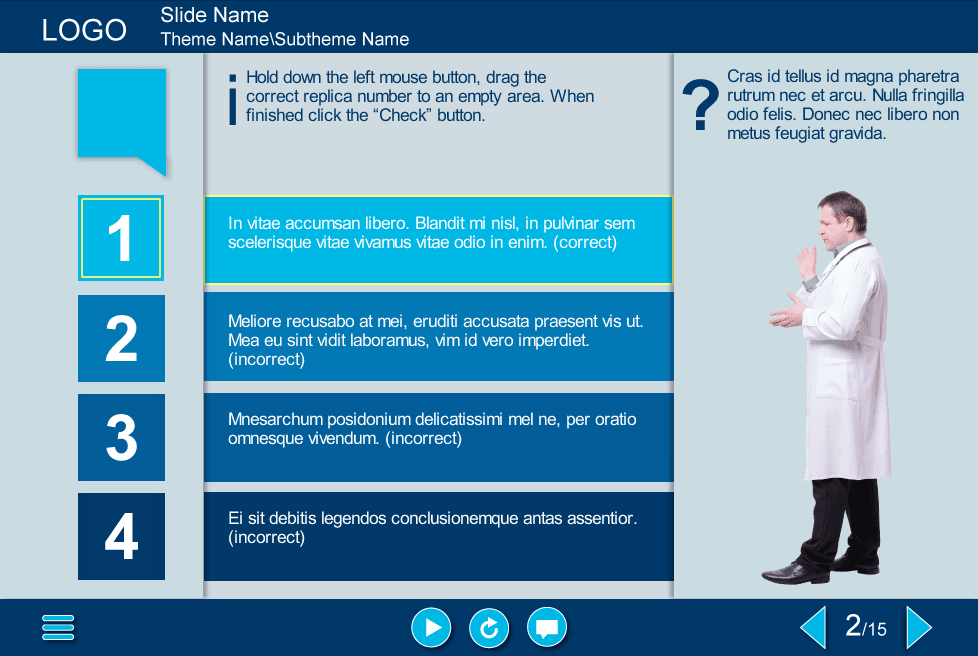 LOGO

Slide Name
Theme Name\Subtheme Name

Hold down the left mouse button, drag the correct replica number to an empty area. When finished click the “Check” button.

?

Cras id tellus id magna pharetra rutrum nec et arcu. Nulla fringilla odio felis. Donec nec libero non metus feugiat gravida.

1

In vitae accumsan libero. Blandit mi nisl, in pulvinar sem scelerisque vitae vivamus vitae odio in enim. (correct)

2

Meliore recusabo at mei, eruditi accusata praesent vis ut. Mea eu sint vidit laboramus, vim id vero imperdiet. (incorrect)

3

Mnesarchum posidonium delicatissimi mel ne, per oratio omnesque vivendum. (incorrect)

4

Ei sit debitis legendos conclusionemque antas assentior. (incorrect)

2/15